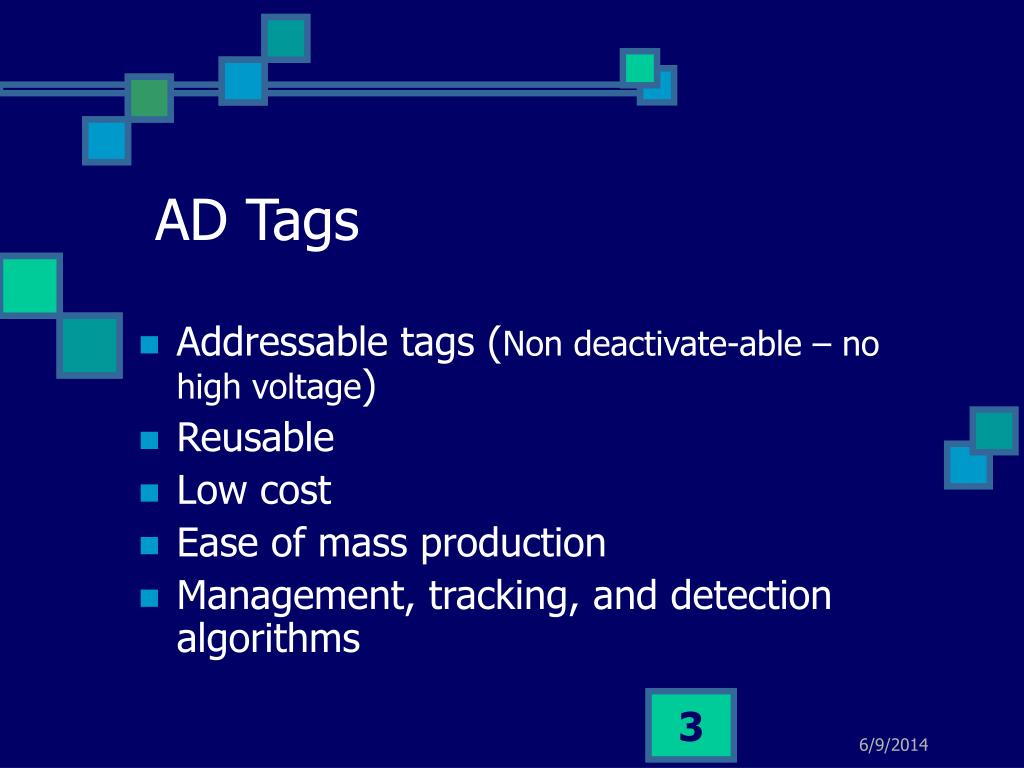 AD Tags

- Addressable tags (Non deactivate-able – no high voltage)
- Reusable
- Low cost
- Ease of mass production
- Management, tracking, and detection algorithms

3

6/9/2014